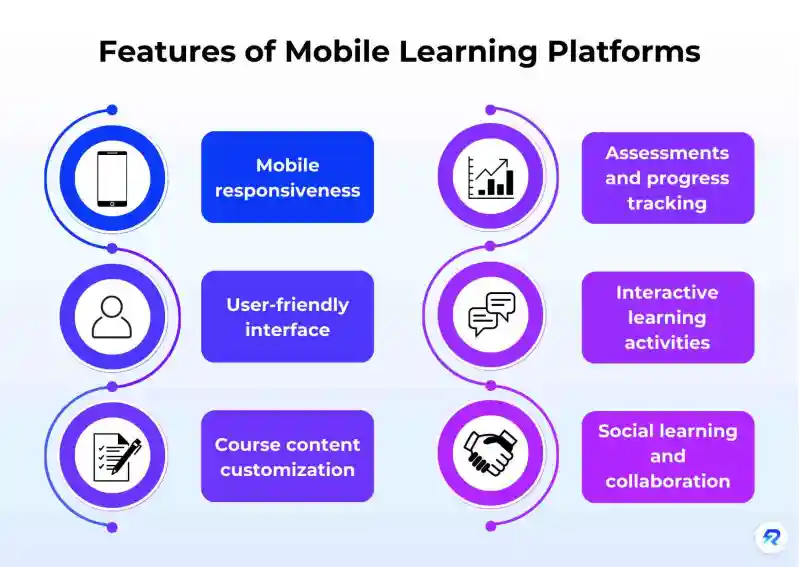 Features of Mobile Learning Platforms

Mobile responsiveness

User-friendly interface

Course content customization

Assessments and progress tracking

Interactive learning activities

Social learning and collaboration